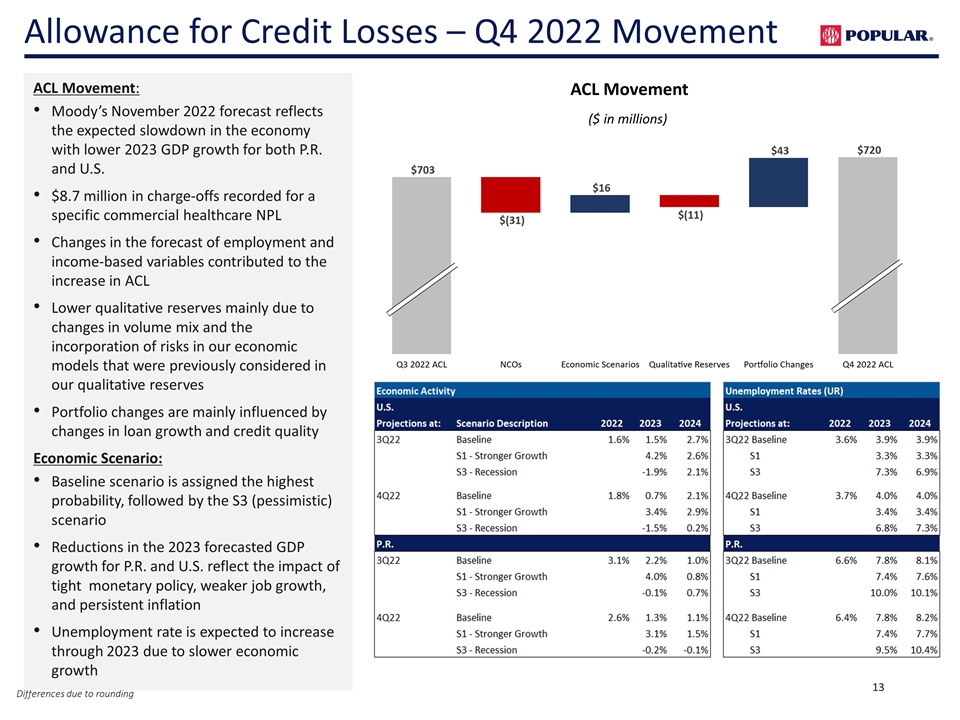 Allowance for Credit Losses – Q4 2022 Movement

POPULAR.

ACL Movement:

• Moody's November 2022 forecast reflects the expected slowdown in the economy with lower 2023 GDP growth for both P.R. and U.S.

• $8.7 million in charge-offs recorded for a specific commercial healthcare NPL

• Changes in the forecast of employment and income-based variables contributed to the increase in ACL

• Lower qualitative reserves mainly due to changes in volume mix and the incorporation of risks in our economic models that were previously considered in our qualitative reserves

• Portfolio changes are mainly influenced by changes in loan growth and credit quality

Economic Scenario:

• Baseline scenario is assigned the highest probability, followed by the S3 (pessimistic) scenario

• Reductions in the 2023 forecasted GDP growth for P.R. and U.S. reflect the impact of tight monetary policy, weaker job growth, and persistent inflation

• Unemployment rate is expected to increase through 2023 due to slower economic growth

ACL Movement

($ in millions)

$703
$(31)
$16
$(11)
$43
$720

Q3 2022 ACL
NCOs
Economic Scenarios
Qualitative Reserves
Portfolio Changes
Q4 2022 ACL

| Economic Activity | | | | |
|---|---|---|---|---|
| U.S. | | | | |
| Projections at: | Scenario Description | 2022 | 2023 | 2024 |
| 3Q22 | Baseline | 1.6% | 1.5% | 2.7% |
| | S1 - Stronger Growth | | 4.2% | 2.6% |
| | S3 - Recession | | -1.9% | 2.1% |
| 4Q22 | Baseline | 1.8% | 0.7% | 2.1% |
| | S1 - Stronger Growth | | 3.4% | 2.9% |
| | S3 - Recession | | -1.5% | 0.2% |
| P.R. | | | | |
| 3Q22 | Baseline | 3.1% | 2.2% | 1.0% |
| | S1 - Stronger Growth | | 4.0% | 0.8% |
| | S3 - Recession | | -0.1% | 0.7% |
| 4Q22 | Baseline | 2.6% | 1.3% | 1.1% |
| | S1 - Stronger Growth | | 3.1% | 1.5% |
| | S3 - Recession | | -0.2% | -0.1% |

| Unemployment Rates (UR) | | | |
|---|---|---|---|
| U.S. | | | |
| Projections at: | 2022 | 2023 | 2024 |
| 3Q22 Baseline | 3.6% | 3.9% | 3.9% |
| S1 | | 3.3% | 3.3% |
| S3 | | 7.3% | 6.9% |
| 4Q22 Baseline | 3.7% | 4.0% | 4.0% |
| S1 | | 3.4% | 3.4% |
| S3 | | 6.8% | 7.3% |
| P.R. | | | |
| 3Q22 Baseline | 6.6% | 7.8% | 8.1% |
| S1 | | 7.4% | 7.6% |
| S3 | | 10.0% | 10.1% |
| 4Q22 Baseline | 6.4% | 7.8% | 8.2% |
| S1 | | 7.4% | 7.7% |
| S3 | | 9.5% | 10.4% |

Differences due to rounding

13